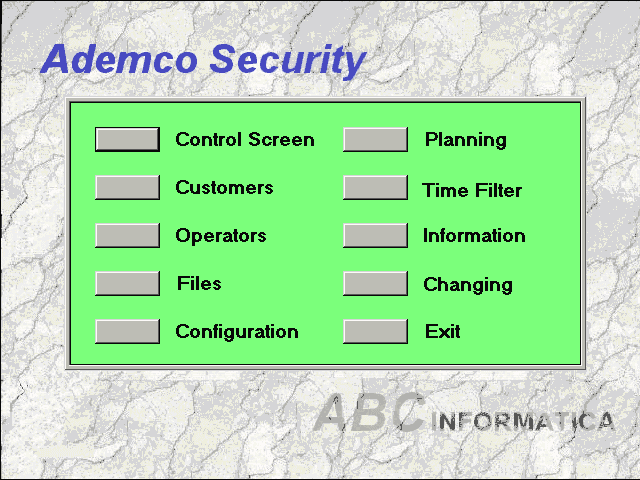 Ademco Security

Control Screen
Customers
Operators
Files
Configuration

Planning
Time Filter
Information
Changing
Exit

ABC INFORMATICA